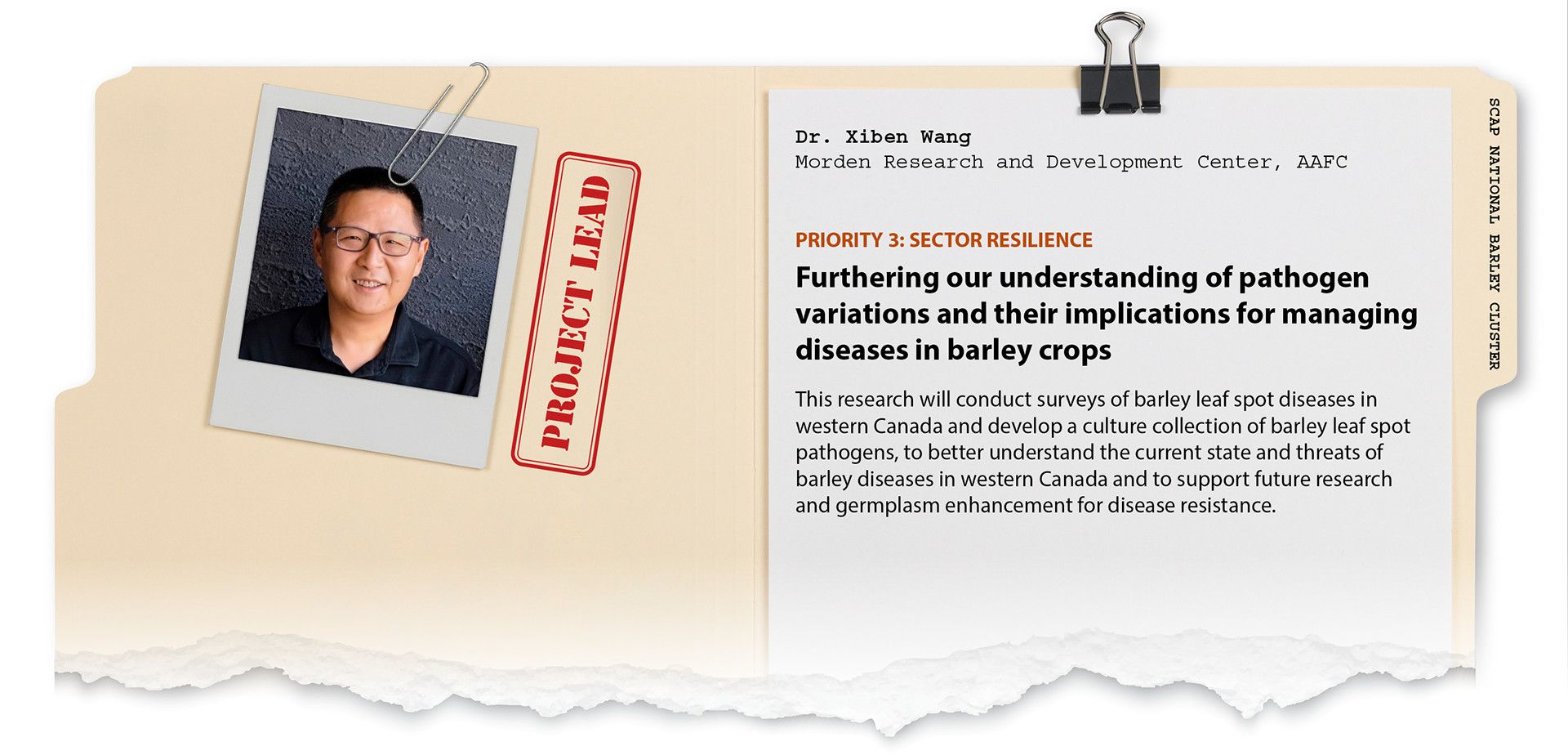 PROJECT LEAD

Dr. Xiben Wang
Morden Research and Development Center, AAFC

PRIORITY 3: SECTOR RESILIENCE

Furthering our understanding of pathogen variations and their implications for managing diseases in barley crops

This research will conduct surveys of barley leaf spot diseases in western Canada and develop a culture collection of barley leaf spot pathogens, to better understand the current state and threats of barley diseases in western Canada and to support future research and germplasm enhancement for disease resistance.

SCAP NATIONAL BARLEY CLUSTER